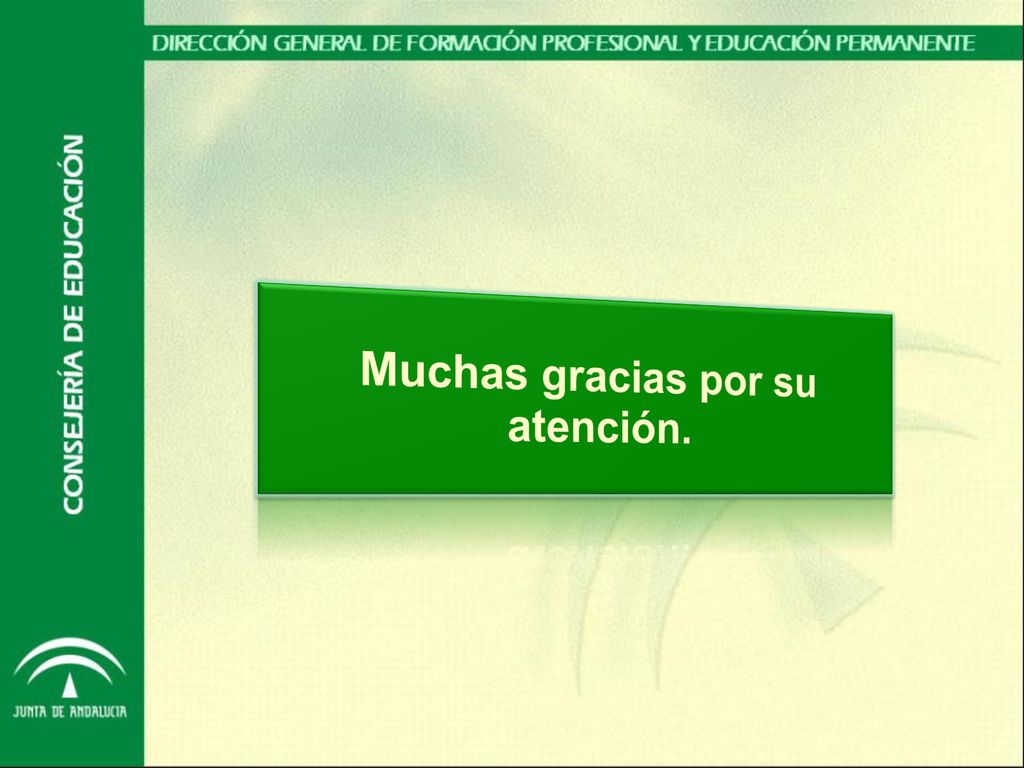 DIRECCIÓN GENERAL DE FORMACIÓN PROFESIONAL Y EDUCACIÓN PERMANENTE

CONSEJERÍA DE EDUCACIÓN

Muchas gracias por su atención.

JUNTA DE ANDALUCIA